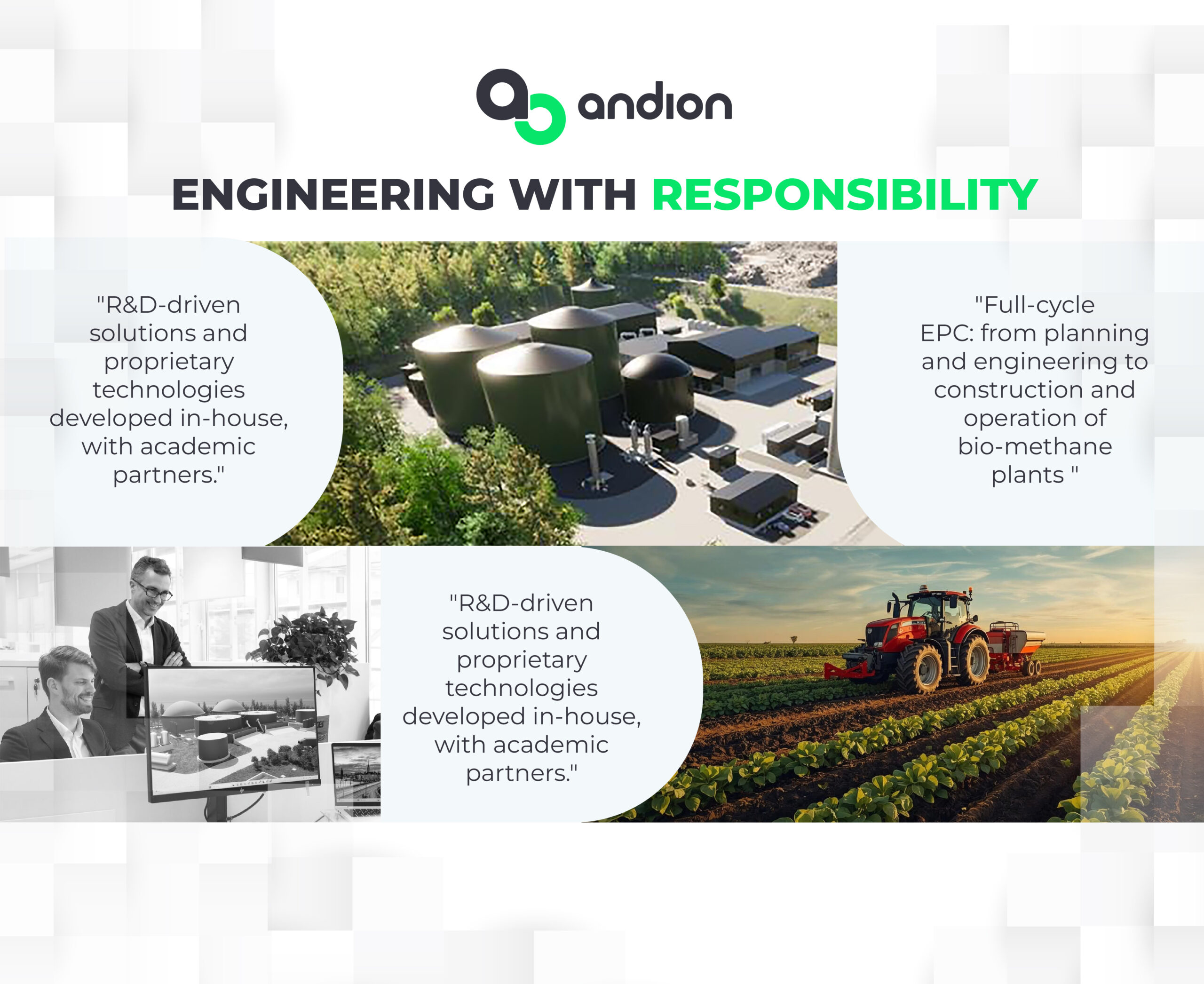 andion

ENGINEERING WITH RESPONSIBILITY

"R&D-driven solutions and proprietary technologies developed in-house, with academic partners."

"Full-cycle EPC: from planning and engineering to construction and operation of bio-methane plants "

"R&D-driven solutions and proprietary technologies developed in-house, with academic partners."